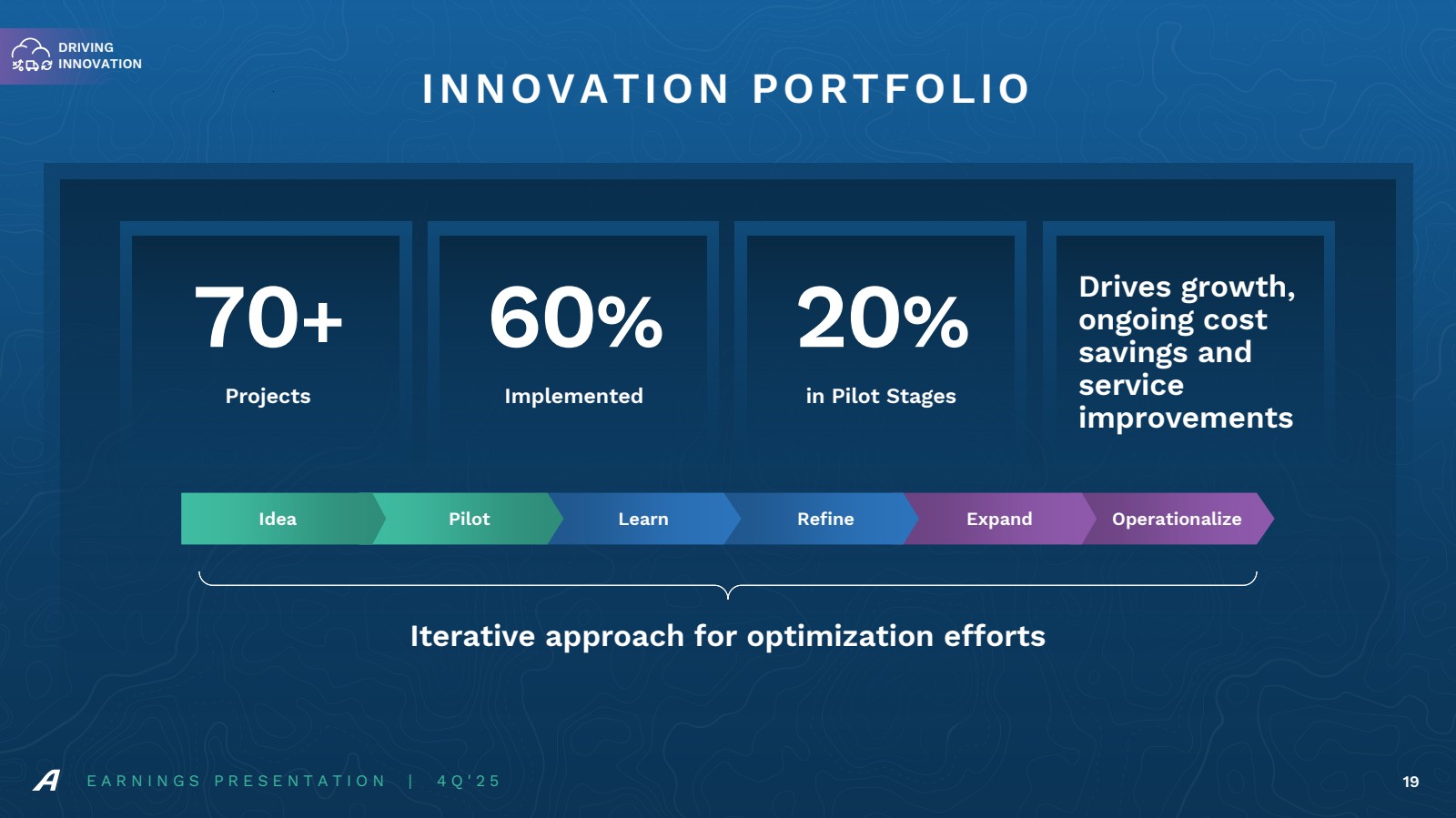 DRIVING INNOVATION

INNOVATION PORTFOLIO

70+
Projects

60%
Implemented

20%
in Pilot Stages

Drives growth, ongoing cost savings and service improvements

Idea
Pilot
Learn
Refine
Expand
Operationalize

Iterative approach for optimization efforts

EARNINGS PRESENTATION | 4Q'25

19